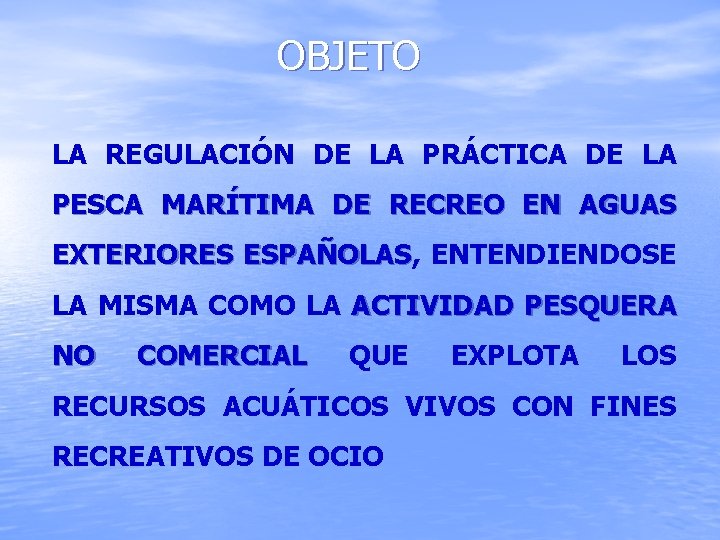 OBJETO

LA REGULACIÓN DE LA PRÁCTICA DE LA PESCA MARÍTIMA DE RECREO EN AGUAS EXTERIORES ESPAÑOLAS, ENTENDIENDOSE LA MISMA COMO LA ACTIVIDAD PESQUERA NO COMERCIAL QUE EXPLOTA LOS RECURSOS ACUÁTICOS VIVOS CON FINES RECREATIVOS DE OCIO